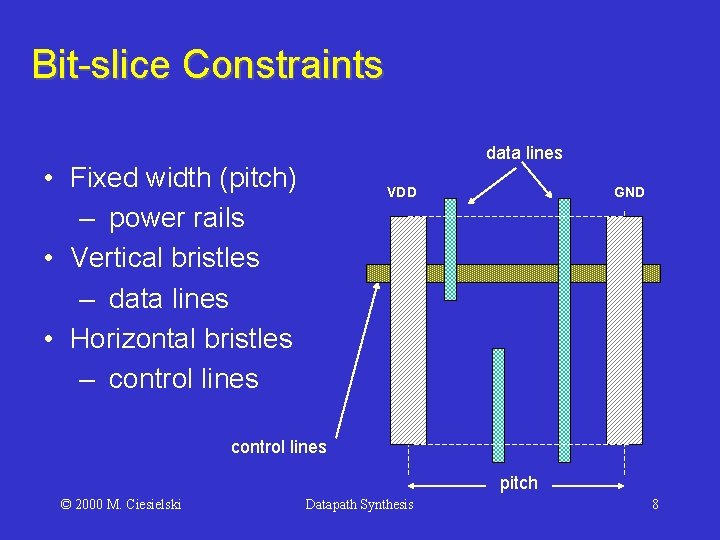 Bit-slice Constraints

• Fixed width (pitch)
  – power rails
• Vertical bristles
  – data lines
• Horizontal bristles
  – control lines

data lines

VDD

GND

control lines

pitch

© 2000 M. Ciesielski

Datapath Synthesis

8